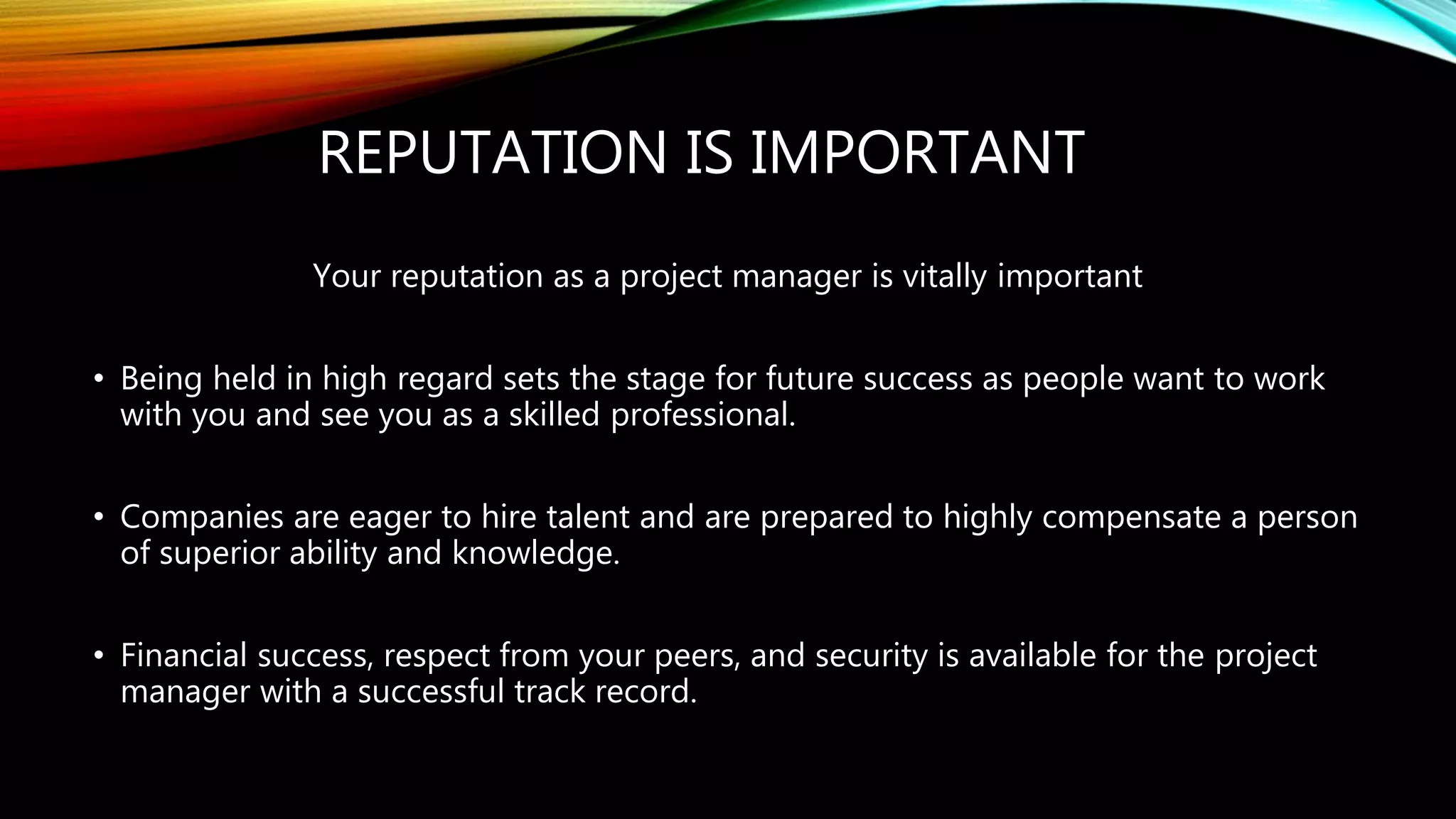 REPUTATION IS IMPORTANT

Your reputation as a project manager is vitally important

• Being held in high regard sets the stage for future success as people want to work with you and see you as a skilled professional.

• Companies are eager to hire talent and are prepared to highly compensate a person of superior ability and knowledge.

• Financial success, respect from your peers, and security is available for the project manager with a successful track record.